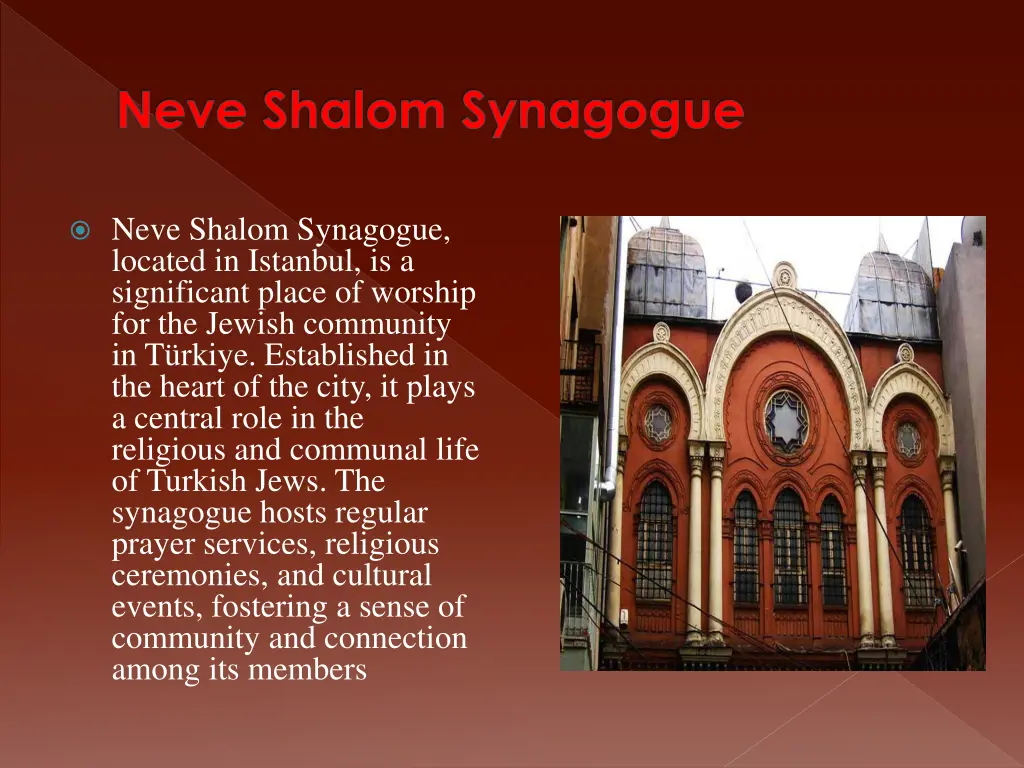 Neve Shalom Synagogue

Neve Shalom Synagogue, located in Istanbul, is a significant place of worship for the Jewish community in Türkiye. Established in the heart of the city, it plays a central role in the religious and communal life of Turkish Jews. The synagogue hosts regular prayer services, religious ceremonies, and cultural events, fostering a sense of community and connection among its members